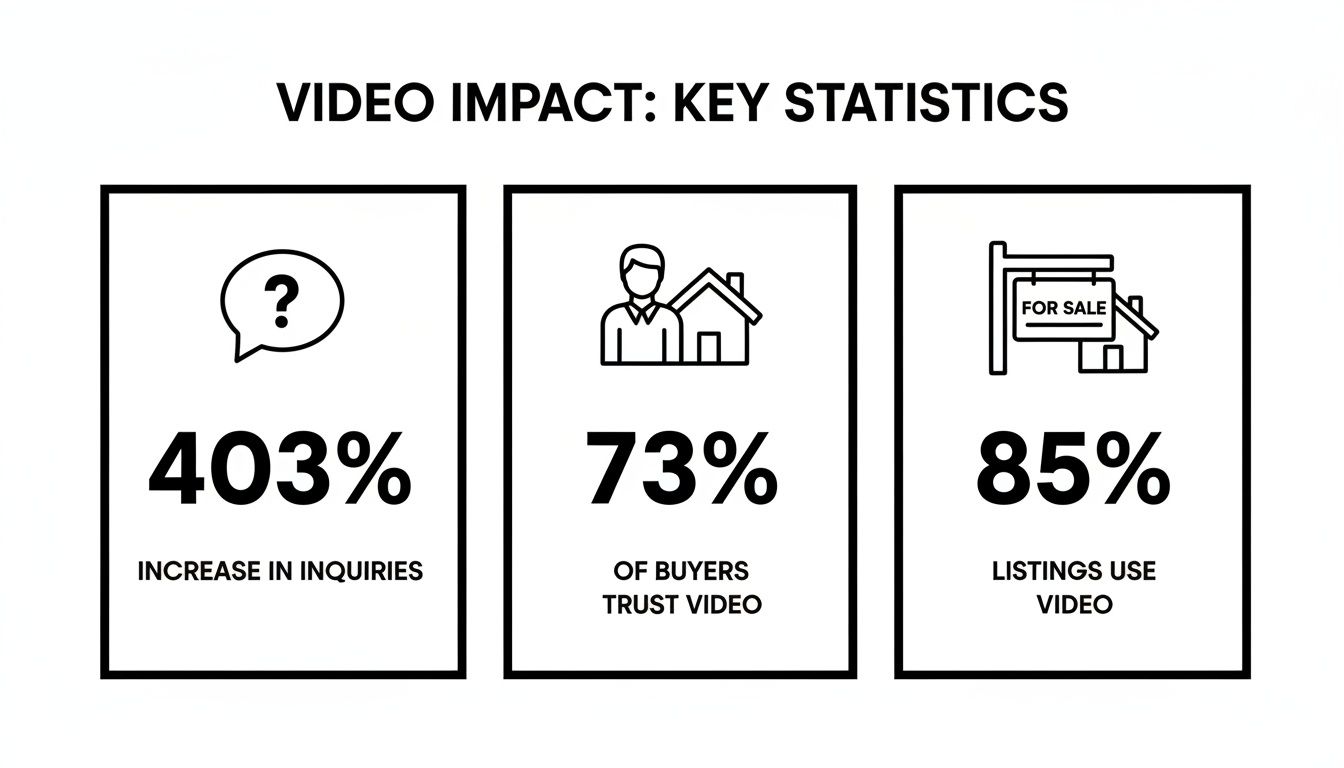 VIDEO IMPACT: KEY STATISTICS

?

403%

INCREASE IN INQUIRIES

73%

OF BUYERS TRUST VIDEO

FOR SALE

85%

LISTINGS USE VIDEO